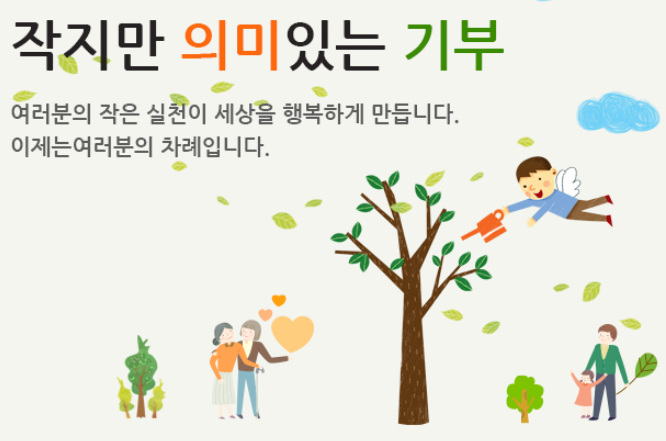 작지만 의미있는 기부

여러분의 작은 실천이 세상을 행복하게 만듭니다.
이제는여러분의 차례입니다.